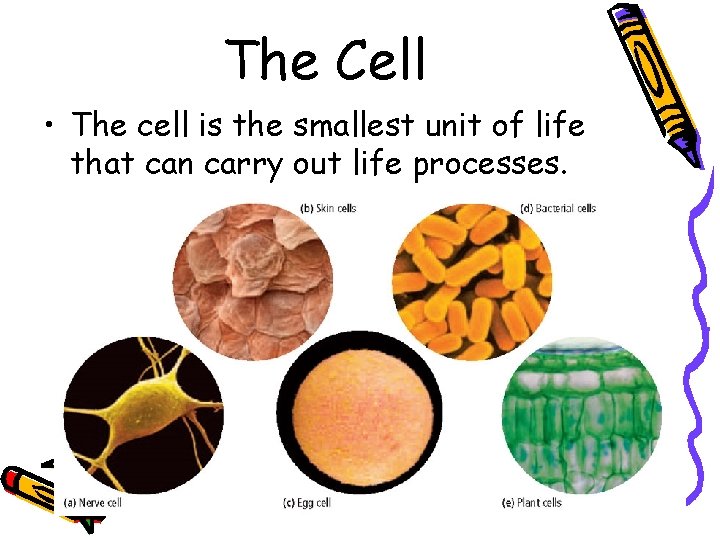 The Cell

• The cell is the smallest unit of life that can carry out life processes.

(b) Skin cells

(d) Bacterial cells

(a) Nerve cell

(c) Egg cell

(e) Plant cells